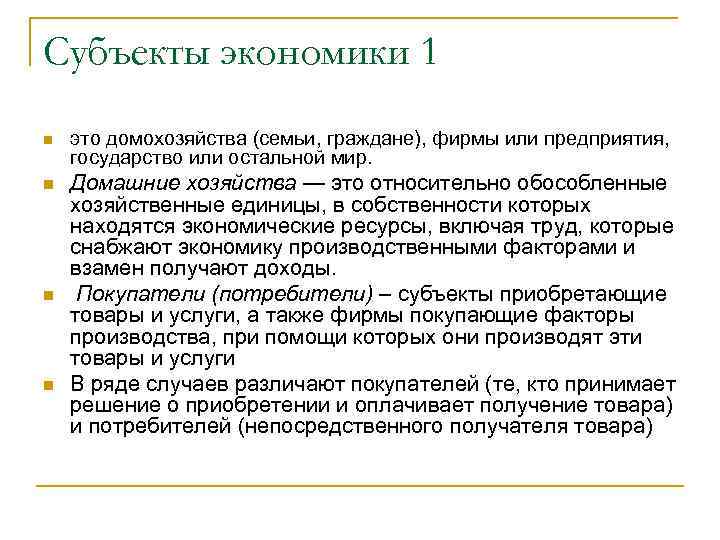 Субъекты экономики 1

это домохозяйства (семьи, граждане), фирмы или предприятия, государство или остальной мир.

Домашние хозяйства — это относительно обособленные хозяйственные единицы, в собственности которых находятся экономические ресурсы, включая труд, которые снабжают экономику производственными факторами и взамен получают доходы.

Покупатели (потребители) – субъекты приобретающие товары и услуги, а также фирмы покупающие факторы производства, при помощи которых они производят эти товары и услуги

В ряде случаев различают покупателей (те, кто принимает решение о приобретении и оплачивает получение товара) и потребителей (непосредственного получателя товара)